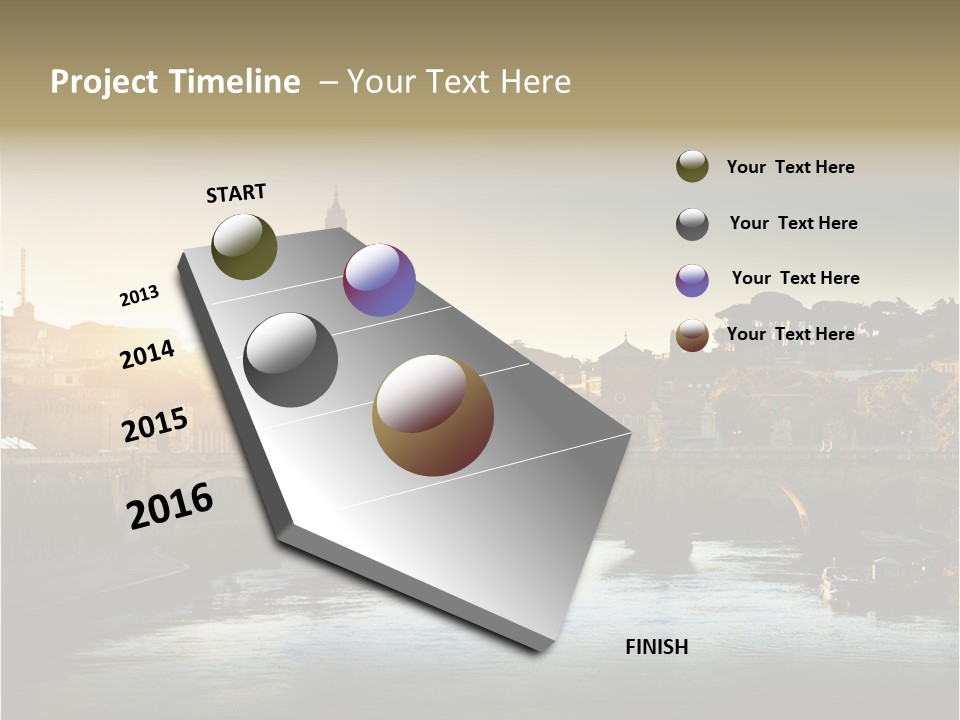 Project Timeline – Your Text Here

START

2013

2014

2015

2016

FINISH

Your Text Here

Your Text Here

Your Text Here

Your Text Here